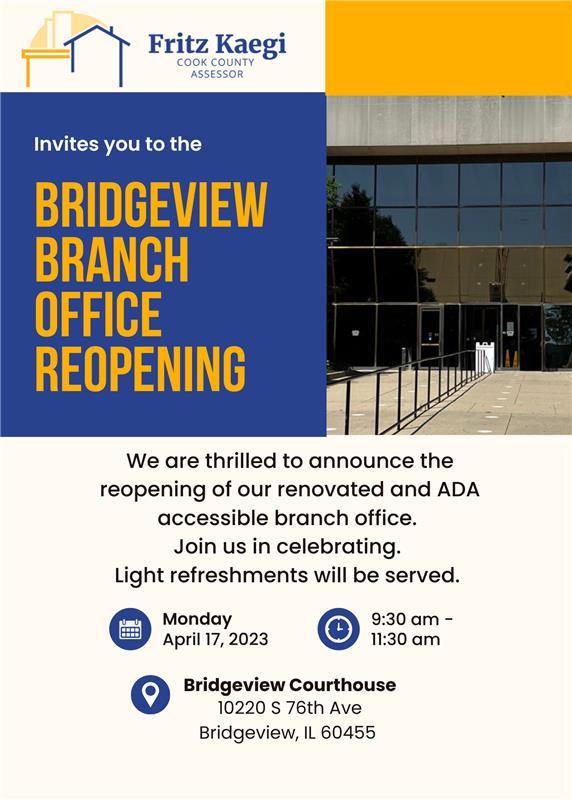 Fritz Kaegi
COOK COUNTY
ASSESSOR

Invites you to the

BRIDGEVIEW BRANCH OFFICE REOPENING

We are thrilled to announce the reopening of our renovated and ADA accessible branch office.
Join us in celebrating.
Light refreshments will be served.

Monday
April 17, 2023

9:30 am - 11:30 am

Bridgeview Courthouse
10220 S 76th Ave
Bridgeview, IL 60455